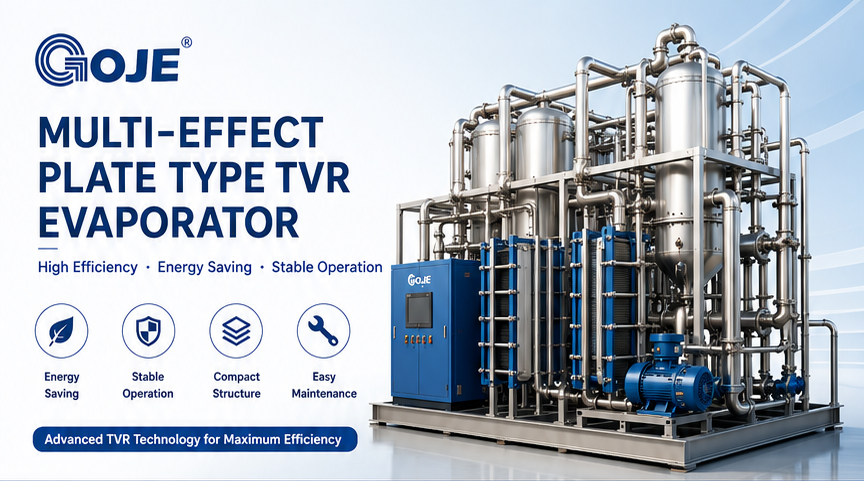 GOJE®

MULTI-EFFECT PLATE TYPE TVR EVAPORATOR

High Efficiency · Energy Saving · Stable Operation

Energy Saving

Stable Operation

Compact Structure

Easy Maintenance

Advanced TVR Technology for Maximum Efficiency

GOJE